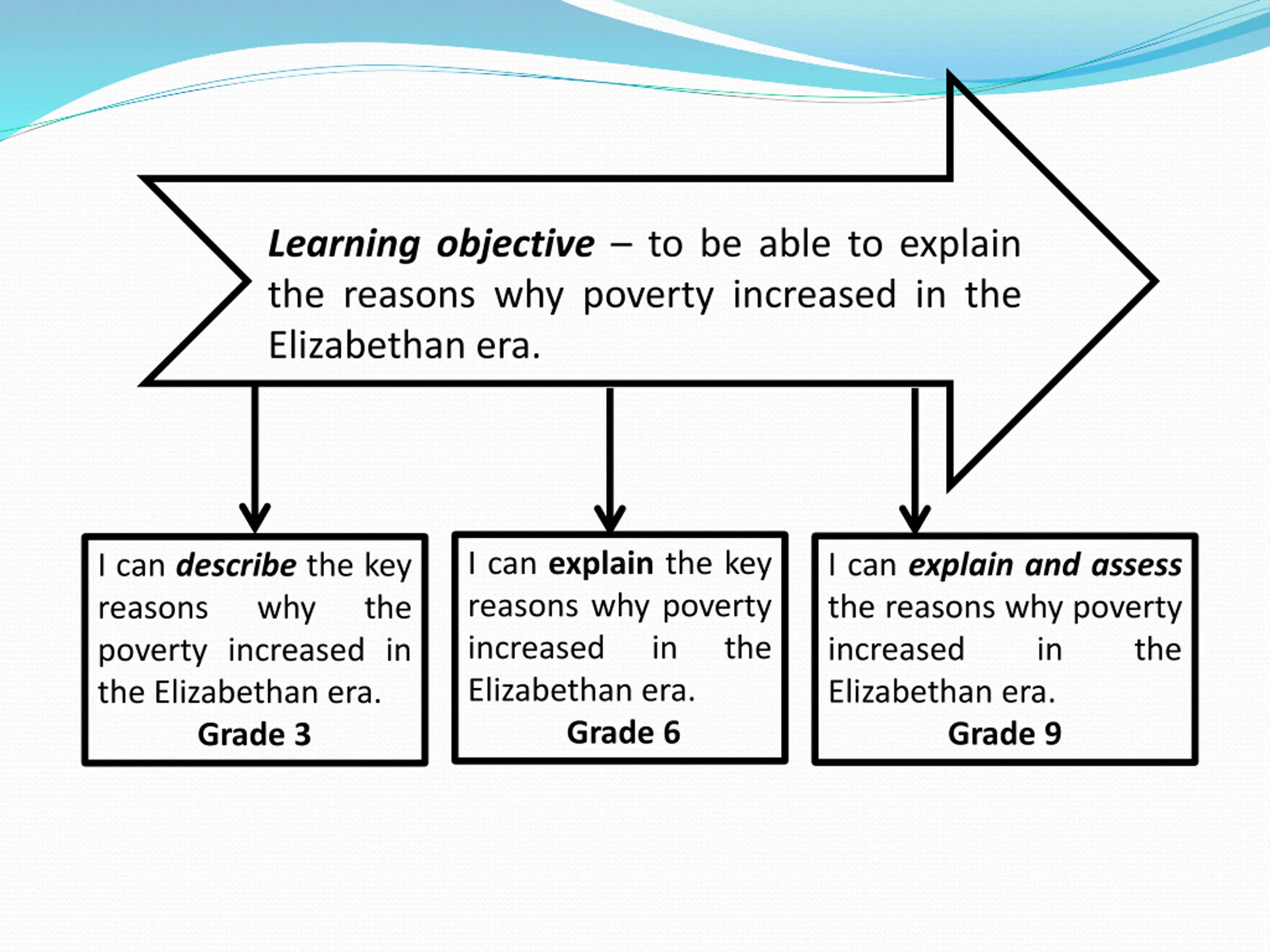 Learning objective – to be able to explain the reasons why poverty increased in the Elizabethan era.

I can describe the key reasons why the poverty increased in the Elizabethan era.
Grade 3

I can explain the key reasons why poverty increased in the Elizabethan era.
Grade 6

I can explain and assess the reasons why poverty increased in the Elizabethan era.
Grade 9